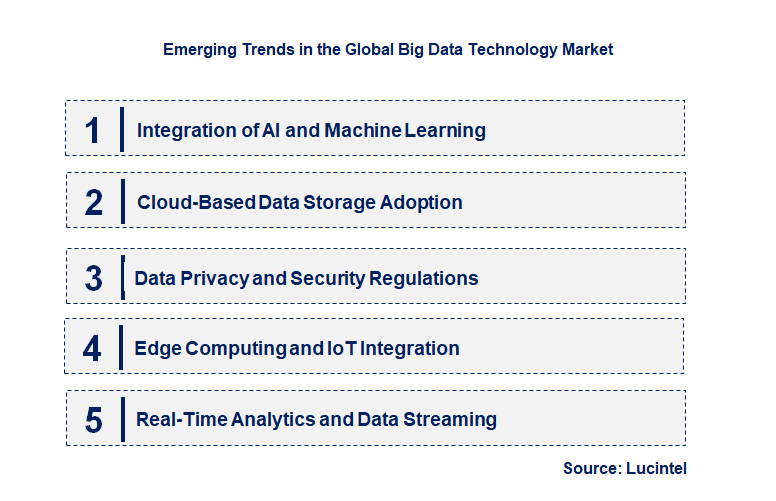 Emerging Trends in the Global Big Data Technology Market

1 Integration of AI and Machine Learning

2 Cloud-Based Data Storage Adoption

3 Data Privacy and Security Regulations

4 Edge Computing and IoT Integration

5 Real-Time Analytics and Data Streaming

Source: Lucintel